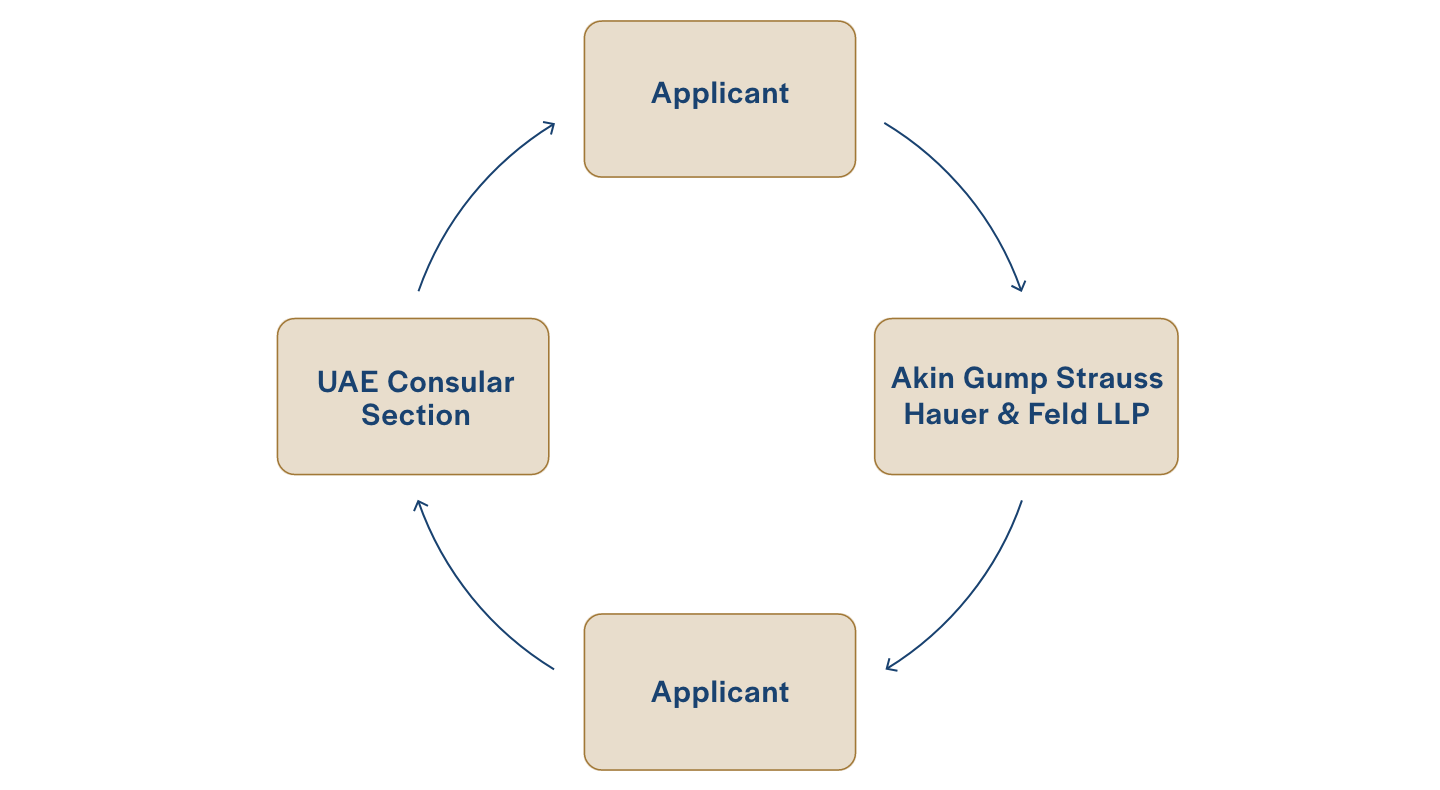 Applicant

Akin Gump Strauss Hauer & Feld LLP

Applicant

UAE Consular Section